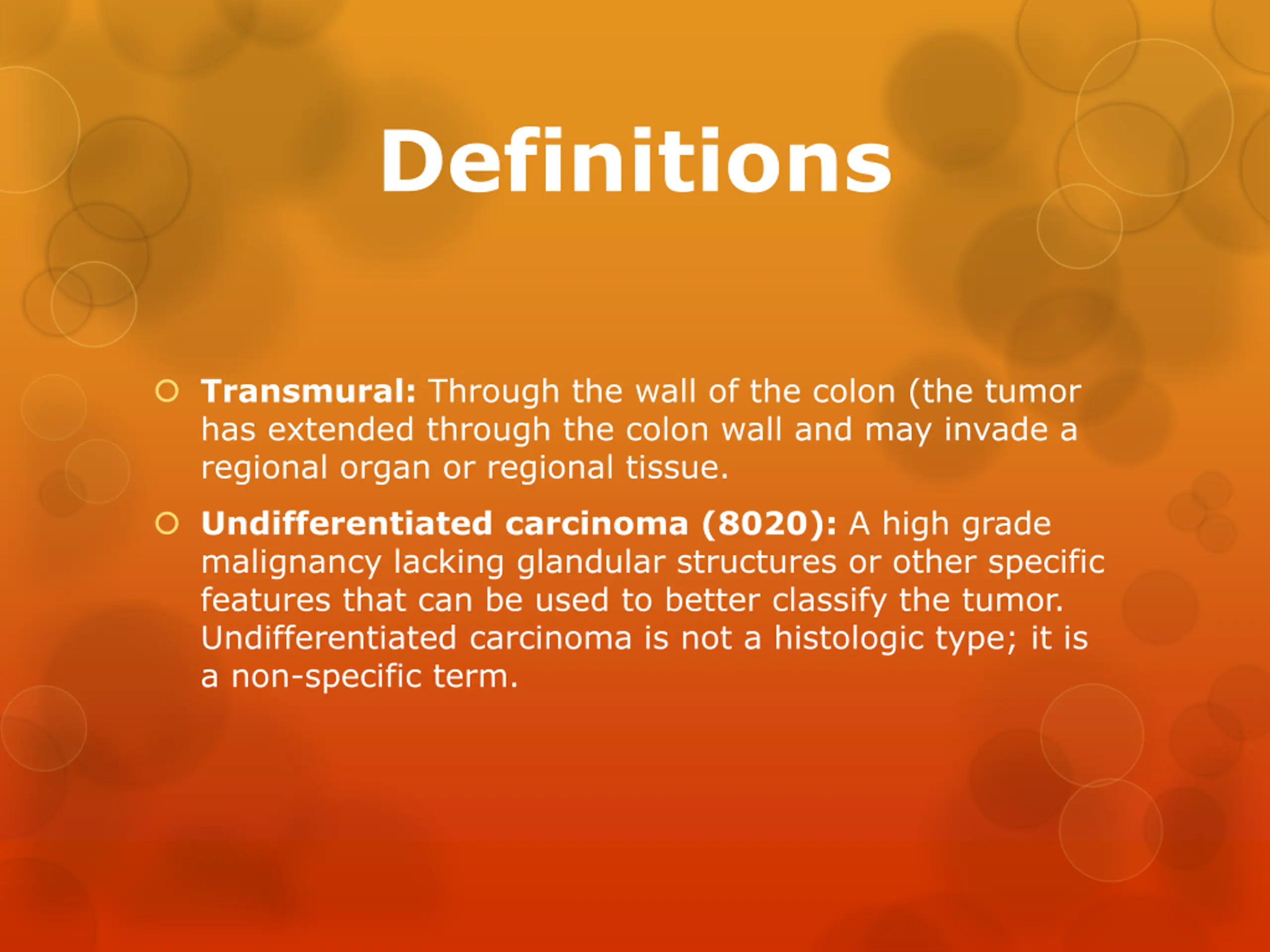 Definitions

Transmural: Through the wall of the colon (the tumor has extended through the colon wall and may invade a regional organ or regional tissue.

Undifferentiated carcinoma (8020): A high grade malignancy lacking glandular structures or other specific features that can be used to better classify the tumor. Undifferentiated carcinoma is not a histologic type; it is a non-specific term.